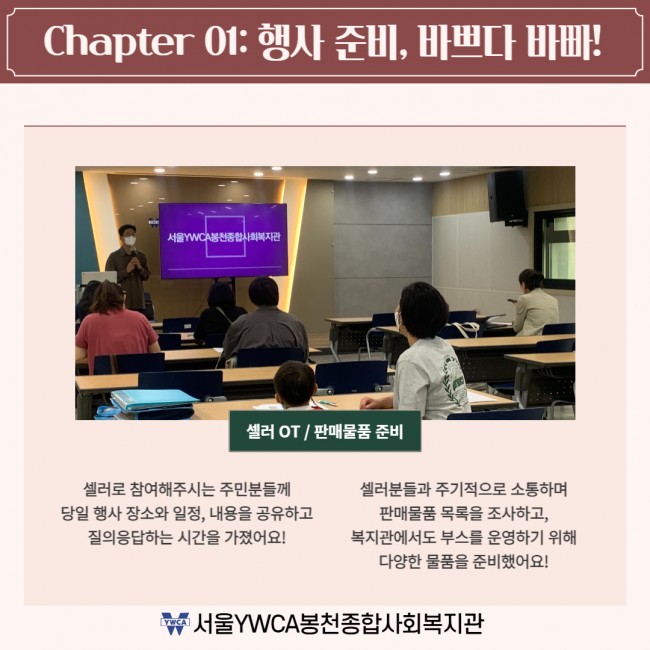 Chapter 01: 행사 준비, 바쁘다 바빠!

서울YWCA봉천종합사회복지관

셀러 OT / 판매물품 준비

셀러로 참여해주시는 주민분들께 당일 행사 장소와 일정, 내용을 공유하고 질의응답하는 시간을 가졌어요!

셀러분들과 주기적으로 소통하며 판매물품 목록을 조사하고, 복지관에서도 부스를 운영하기 위해 다양한 물품을 준비했어요!

YWCA 서울YWCA봉천종합사회복지관